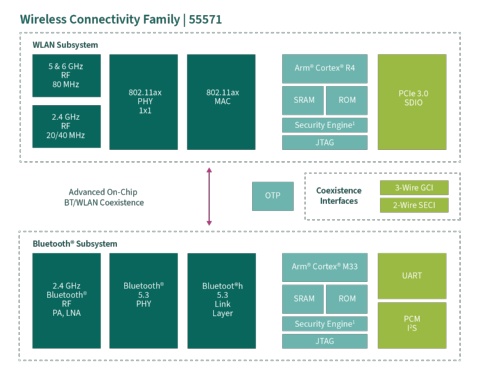 Wireless Connectivity Family | 55571

WLAN Subsystem

5 & 6 GHz
RF
80 MHz

2.4 GHz
RF
20/40 MHz

802.11ax
PHY
1x1

802.11ax
MAC

Arm® Cortex® R4

SRAM

ROM

Security Engine¹

JTAG

PCIe 3.0
SDIO

Advanced On-Chip
BT/WLAN Coexistence

OTP

Coexistence Interfaces

3-Wire GCI

2-Wire SECI

Bluetooth® Subsystem

2.4 GHz
Bluetooth®
RF
PA, LNA

Bluetooth®
5.3
PHY

Bluetoot®h
5.3
Link
Layer

Arm® Cortex® M33

SRAM

ROM

Security Engine¹

JTAG

UART

PCM
I²S